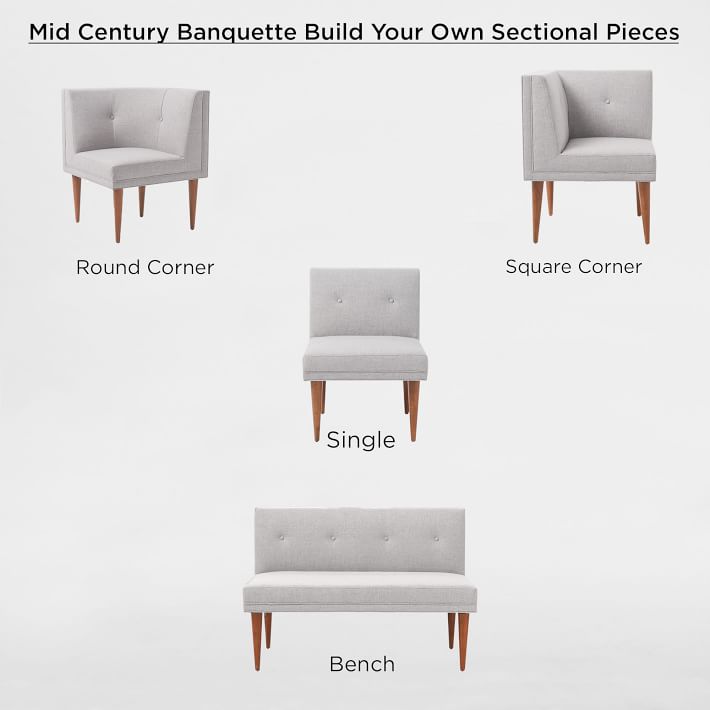 Mid Century Banquette Build Your Own Sectional Pieces

Round Corner

Square Corner

Single

Bench